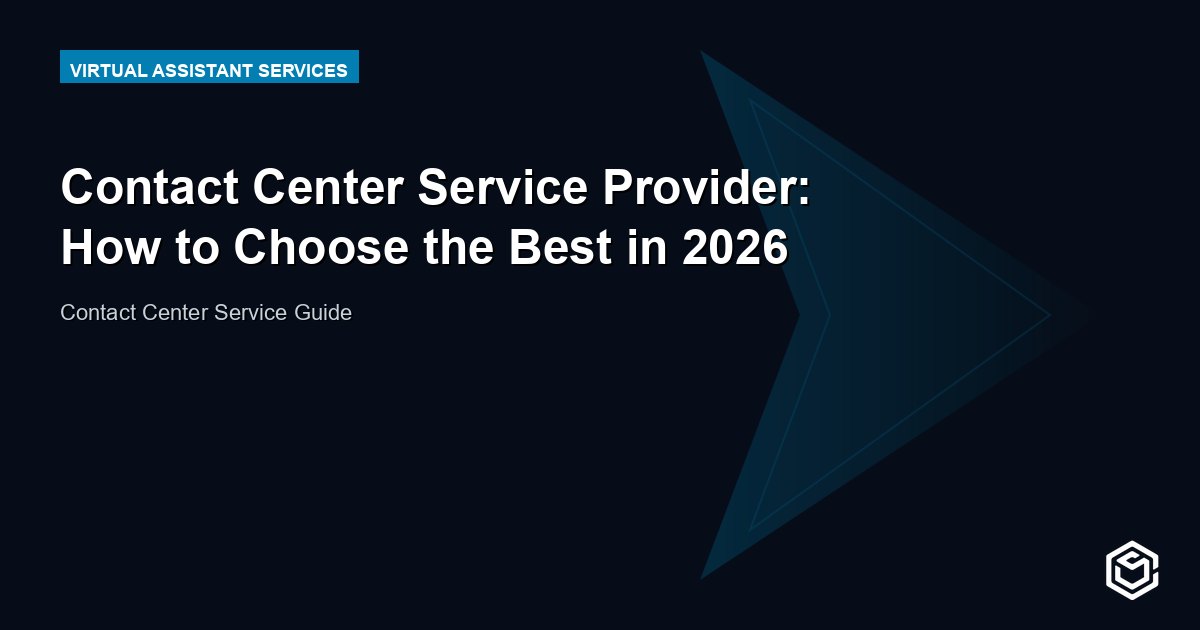 VIRTUAL ASSISTANT SERVICES

Contact Center Service Provider: How to Choose the Best in 2026

Contact Center Service Guide